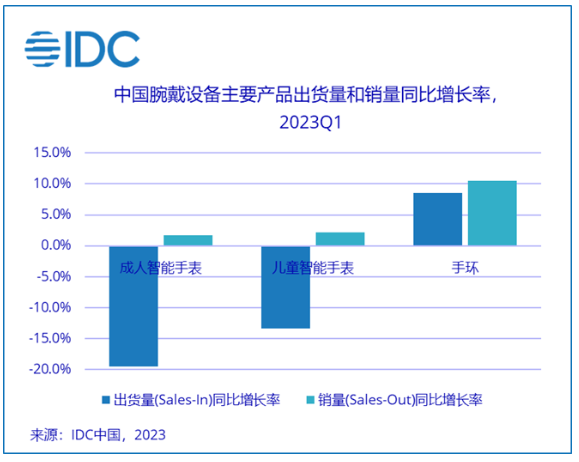 IDC

中国腕戴设备主要产品出货量和销量同比增长率，2023Q1

15.0%
10.0%
5.0%
0.0%
-5.0%
-10.0%
-15.0%
-20.0%

成人智能手表
儿童智能手表
手环

出货量(Sales-In)同比增长率
销量(Sales-Out)同比增长率

来源：IDC中国，2023